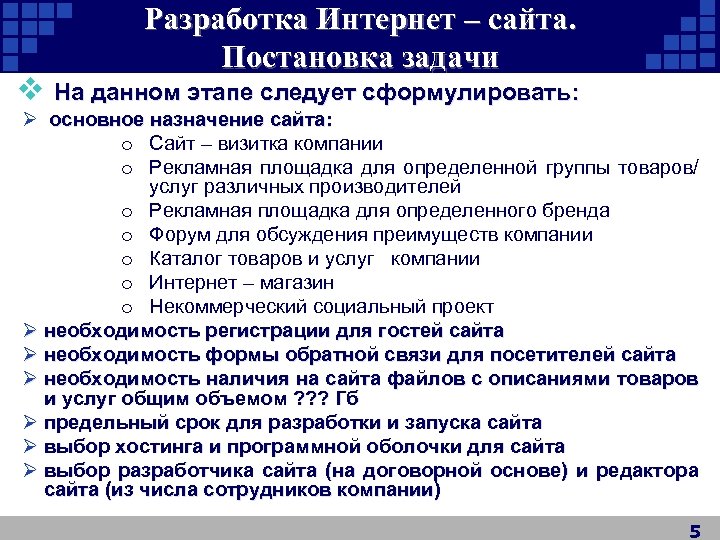 Разработка Интернет – сайта. Постановка задачи

❖ На данном этапе следует сформулировать:

➢ основное назначение сайта:

o Сайт – визитка компании
o Рекламная площадка для определенной группы товаров/ услуг различных производителей
o Рекламная площадка для определенного бренда
o Форум для обсуждения преимуществ компании
o Каталог товаров и услуг компании
o Интернет – магазин
o Некоммерческий социальный проект

➢ необходимость регистрации для гостей сайта
➢ необходимость формы обратной связи для посетителей сайта
➢ необходимость наличия на сайта файлов с описаниями товаров и услуг общим объемом ??? Гб
➢ предельный срок для разработки и запуска сайта
➢ выбор хостинга и программной оболочки для сайта
➢ выбор разработчика сайта (на договорной основе) и редактора сайта (из числа сотрудников компании)

5